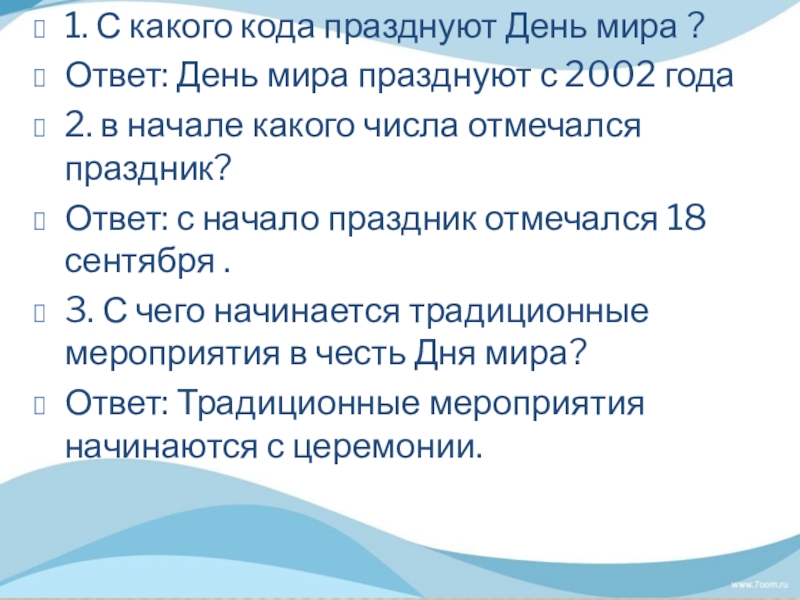 1. С какого кода празднуют День мира ?

Ответ: День мира празднуют с 2002 года

2. в начале какого числа отмечался праздник?

Ответ: с начало праздник отмечался 18 сентября .

3. С чего начинается традиционные мероприятия в честь Дня мира?

Ответ: Традиционные мероприятия начинаются с церемонии.

www.7oom.ru